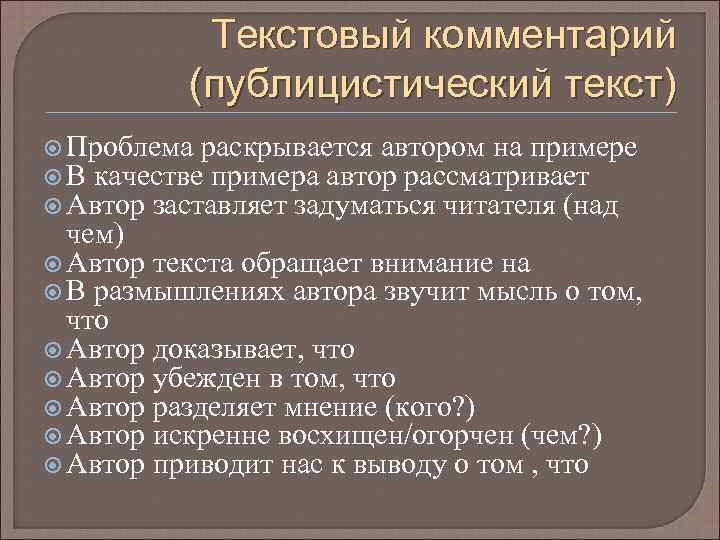 Текстовый комментарий (публицистический текст)

Проблема раскрывается автором на примере
В качестве примера автор рассматривает
Автор заставляет задуматься читателя (над чем)
Автор текста обращает внимание на
В размышлениях автора звучит мысль о том, что
Автор доказывает, что
Автор убежден в том, что
Автор разделяет мнение (кого?)
Автор искренне восхищен/огорчен (чем?)
Автор приводит нас к выводу о том , что